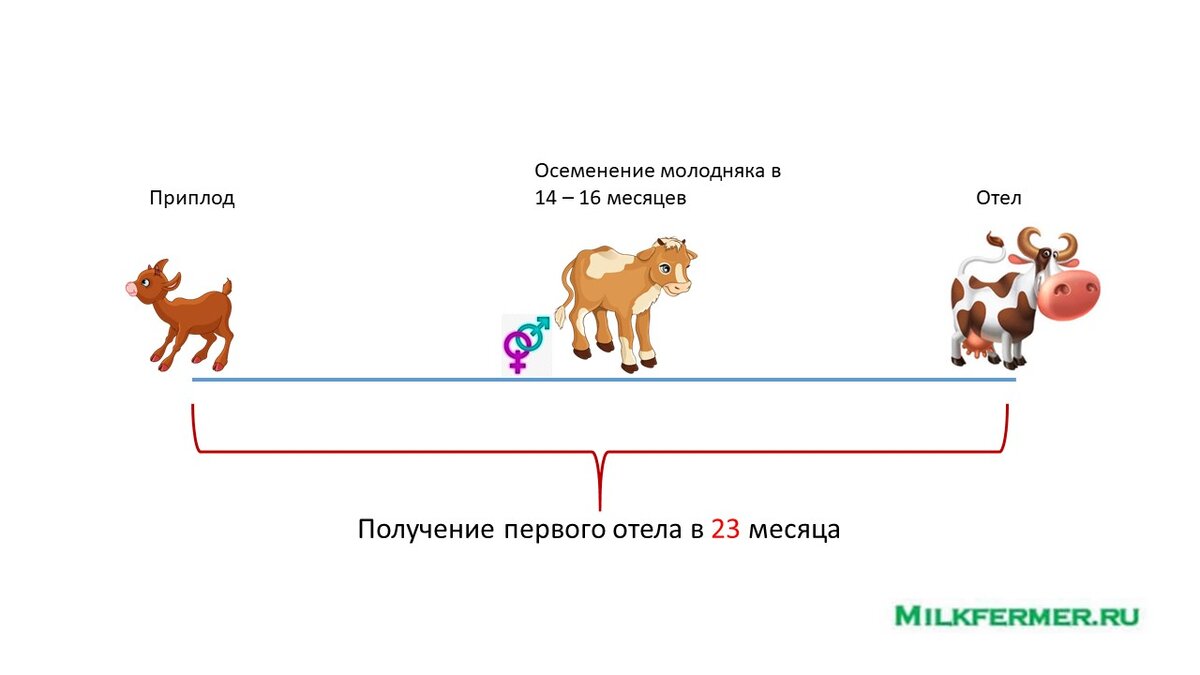 Приплод

Осеменение молодняка в 14 – 16 месяцев

Отел

Получение первого отела в 23 месяца

MILKFERMER.RU